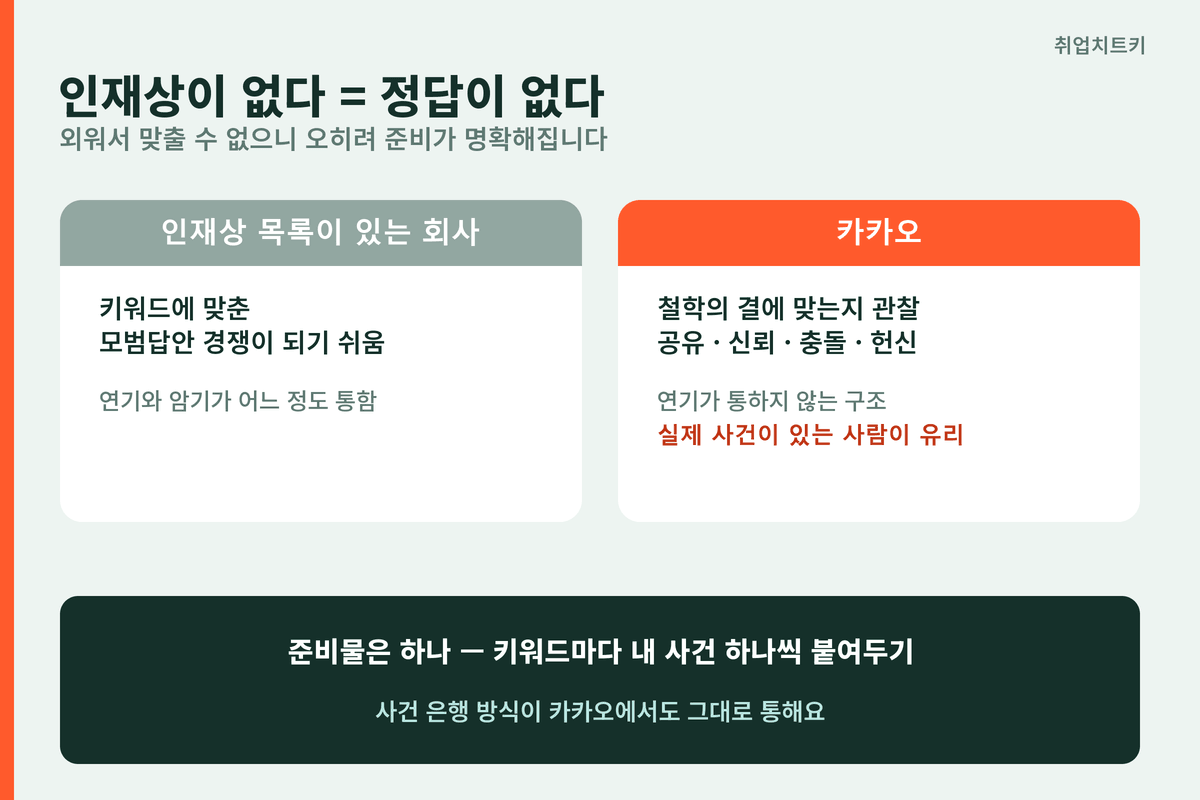 취업치트키

인재상이 없다 = 정답이 없다
외워서 맞출 수 없으니 오히려 준비가 명확해집니다

인재상 목록이 있는 회사

키워드에 맞춘
모범답안 경쟁이 되기 쉬움

연기와 암기가 어느 정도 통함

카카오

철학의 결에 맞는지 관찰
공유 · 신뢰 · 충돌 · 헌신

연기가 통하지 않는 구조
실제 사건이 있는 사람이 유리

준비물은 하나 — 키워드마다 내 사건 하나씩 붙여두기

사건 은행 방식이 카카오에서도 그대로 통해요